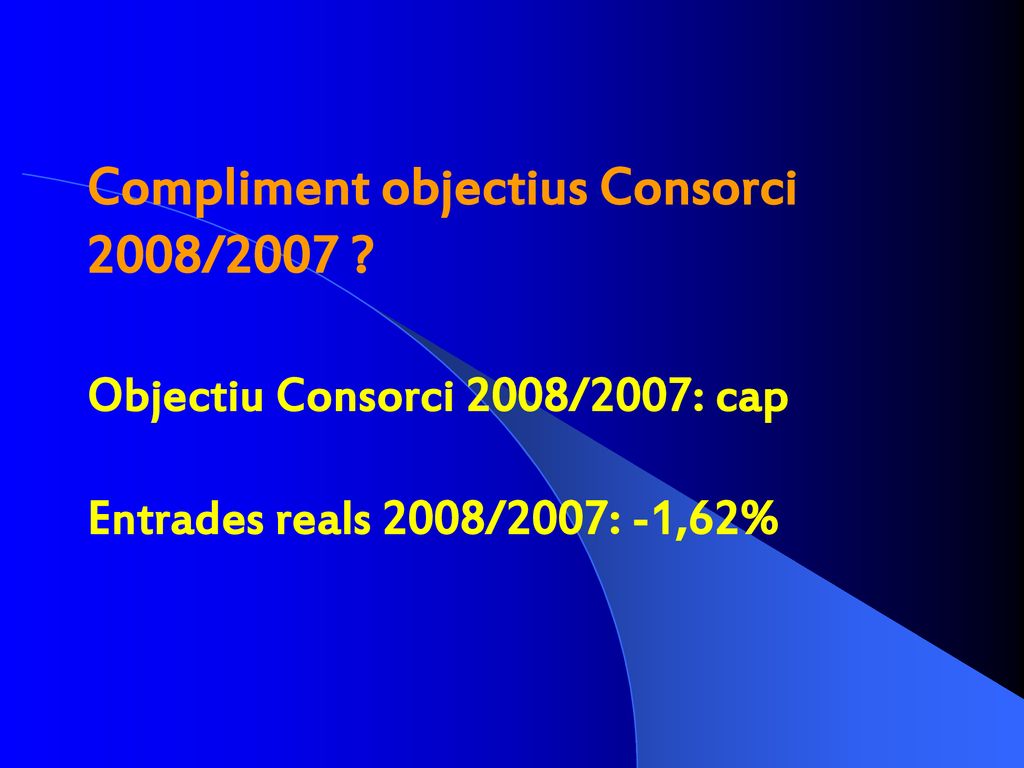 Compliment objectius Consorci 2008/2007 ?

Objectiu Consorci 2008/2007: cap

Entrades reals 2008/2007: -1,62%